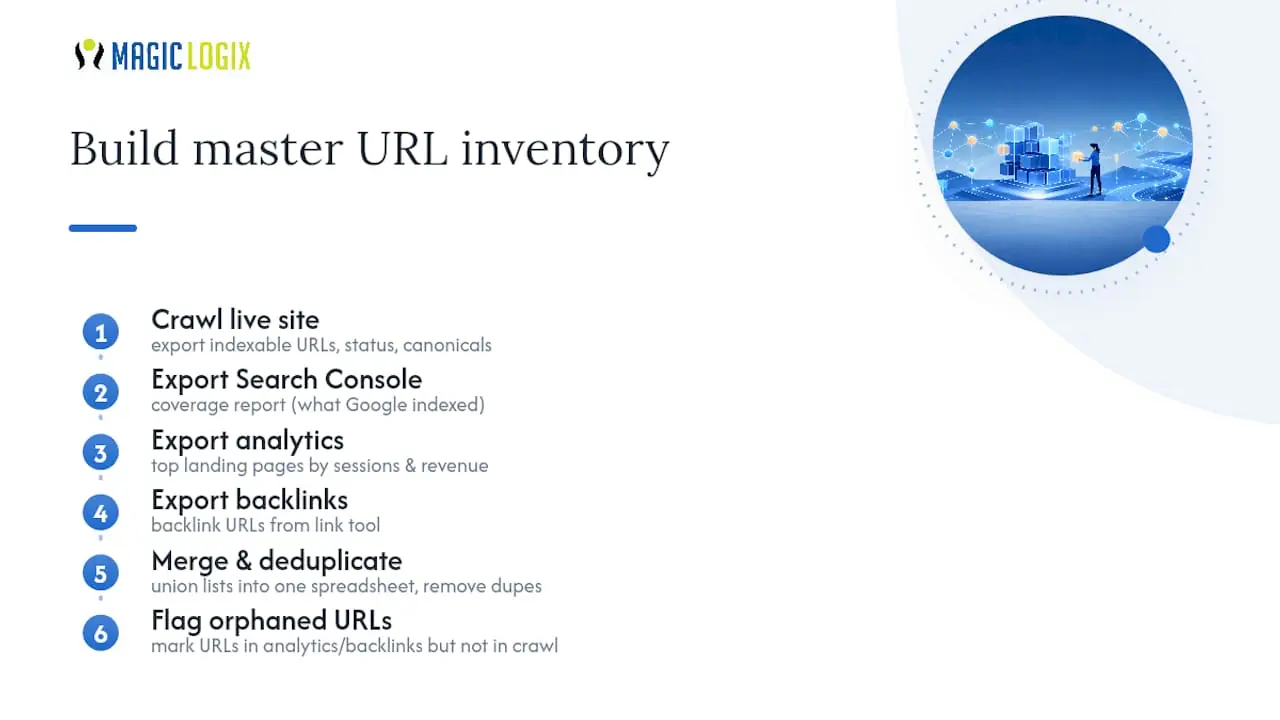 MAGIC LOGIX

Build master URL inventory

1
Crawl live site
export indexable URLs, status, canonicals

2
Export Search Console
coverage report (what Google indexed)

3
Export analytics
top landing pages by sessions & revenue

4
Export backlinks
backlink URLs from link tool

5
Merge & deduplicate
union lists into one spreadsheet, remove dupes

6
Flag orphaned URLs
mark URLs in analytics/backlinks but not in crawl